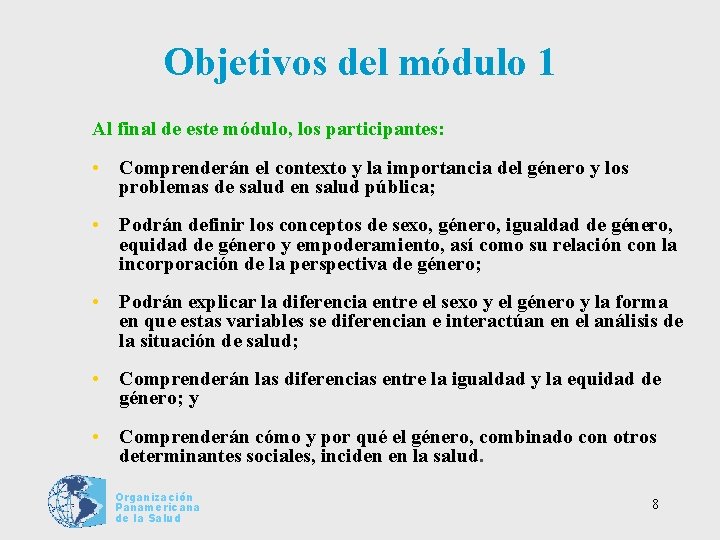 Objetivos del módulo 1

Al final de este módulo, los participantes:

• Comprenderán el contexto y la importancia del género y los problemas de salud en salud pública;

• Podrán definir los conceptos de sexo, género, igualdad de género, equidad de género y empoderamiento, así como su relación con la incorporación de la perspectiva de género;

• Podrán explicar la diferencia entre el sexo y el género y la forma en que estas variables se diferencian e interactúan en el análisis de la situación de salud;

• Comprenderán las diferencias entre la igualdad y la equidad de género; y

• Comprenderán cómo y por qué el género, combinado con otros determinantes sociales, inciden en la salud.

Organización Panamericana de la Salud

8